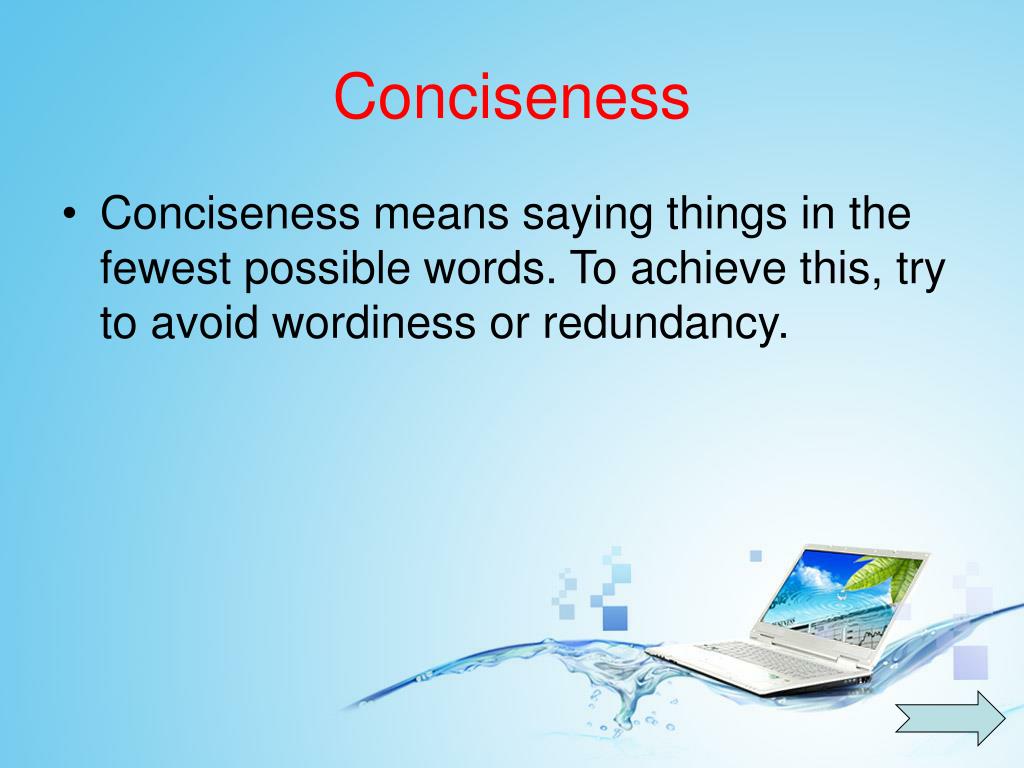 Conciseness

• Conciseness means saying things in the fewest possible words. To achieve this, try to avoid wordiness or redundancy.